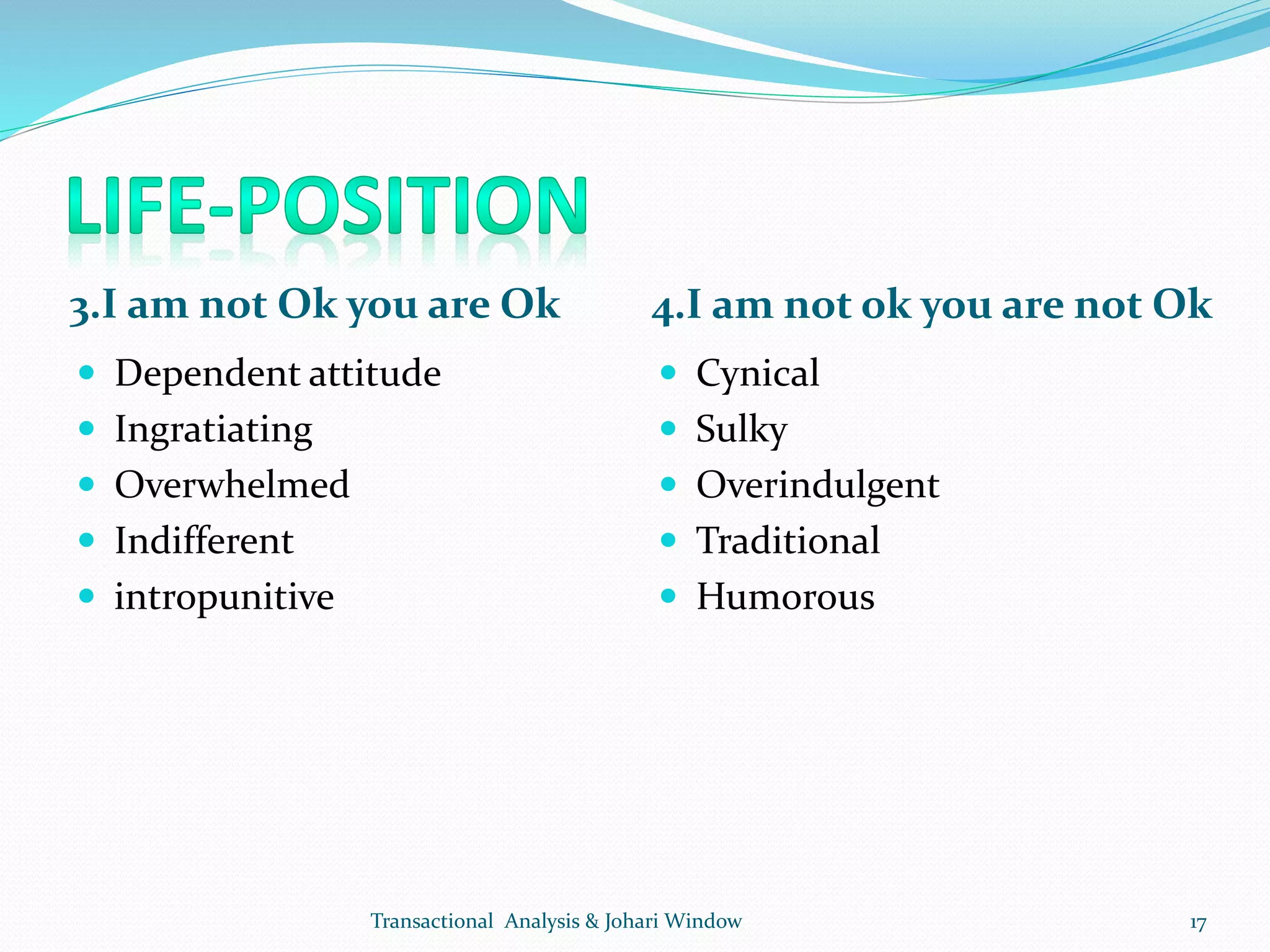 LIFE-POSITION

3.I am not Ok you are Ok

- Dependent attitude
- Ingratiating
- Overwhelmed
- Indifferent
- intropunitive

4.I am not ok you are not Ok

- Cynical
- Sulky
- Overindulgent
- Traditional
- Humorous

Transactional Analysis & Johari Window

17